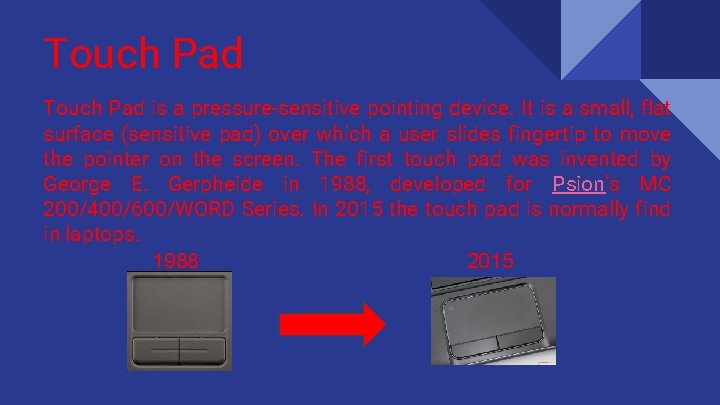 Touch Pad

Touch Pad is a pressure-sensitive pointing device. It is a small, flat surface (sensitive pad) over which a user slides fingertip to move the pointer on the screen. The first touch pad was invented by George E. Gerpheide in 1988, developed for Psion's MC 200/400/600/WORD Series. In 2015 the touch pad is normally find in laptops.

1988

2015